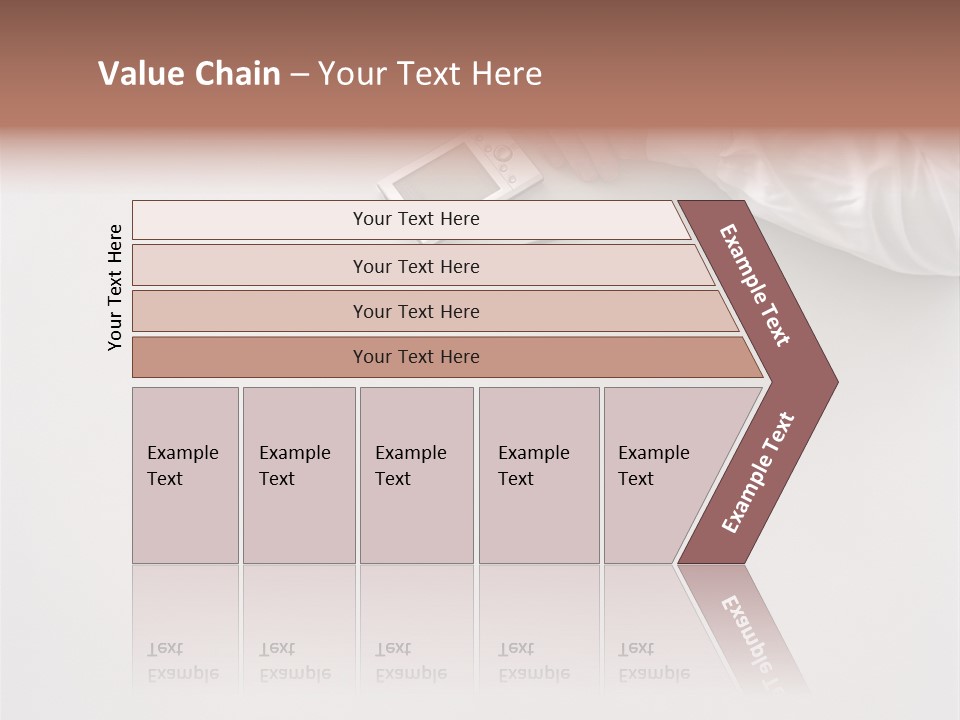 Value Chain – Your Text Here

Your Text Here

Your Text Here

Your Text Here

Your Text Here

Your Text Here

Example Text

Example Text

Example Text

Example Text

Example Text

Example Text

Example Text